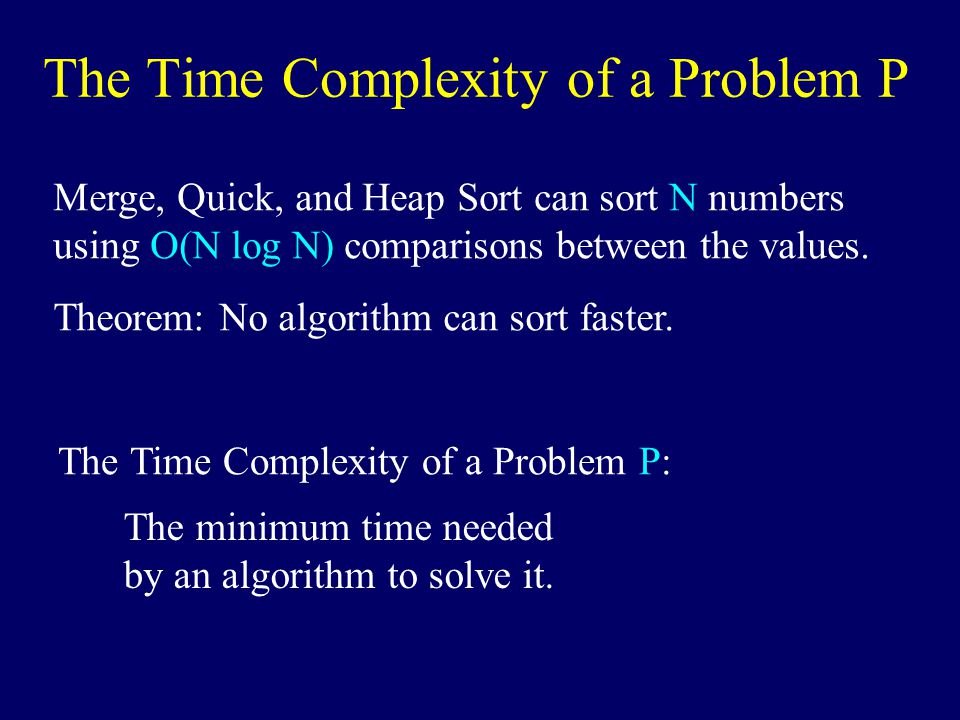 The Time Complexity of a Problem P

Merge, Quick, and Heap Sort can sort N numbers using O(N log N) comparisons between the values.

Theorem: No algorithm can sort faster.

The Time Complexity of a Problem P:

The minimum time needed by an algorithm to solve it.